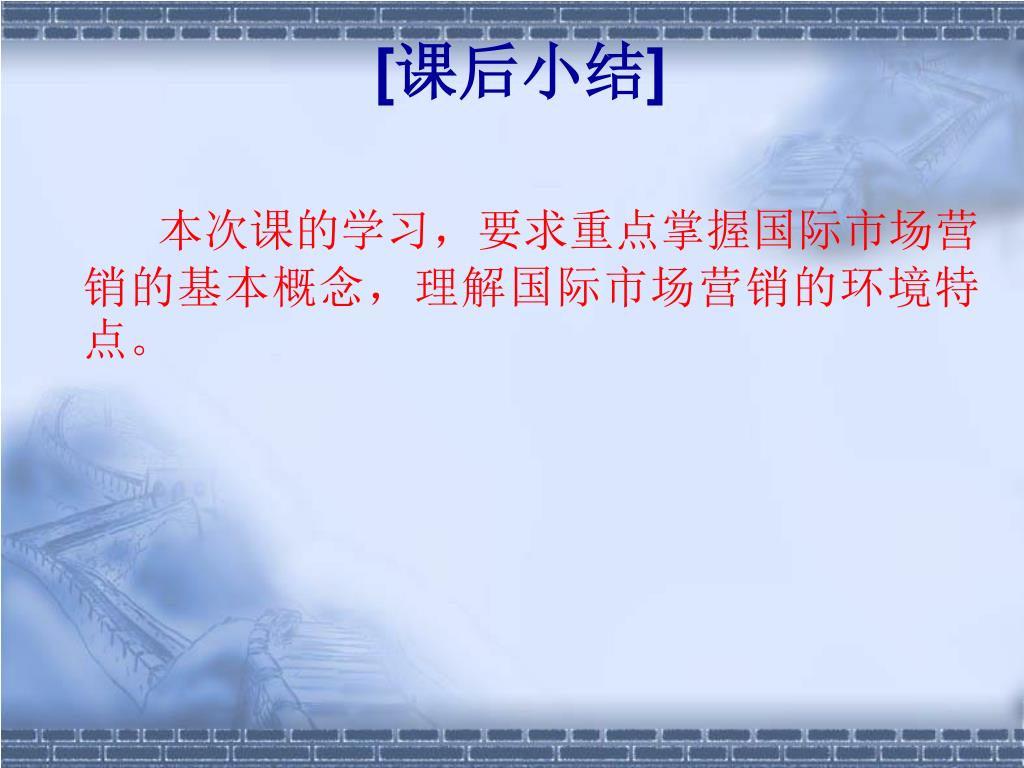 [课后小结]

本次课的学习，要求重点掌握国际市场营销的基本概念，理解国际市场营销的环境特点。